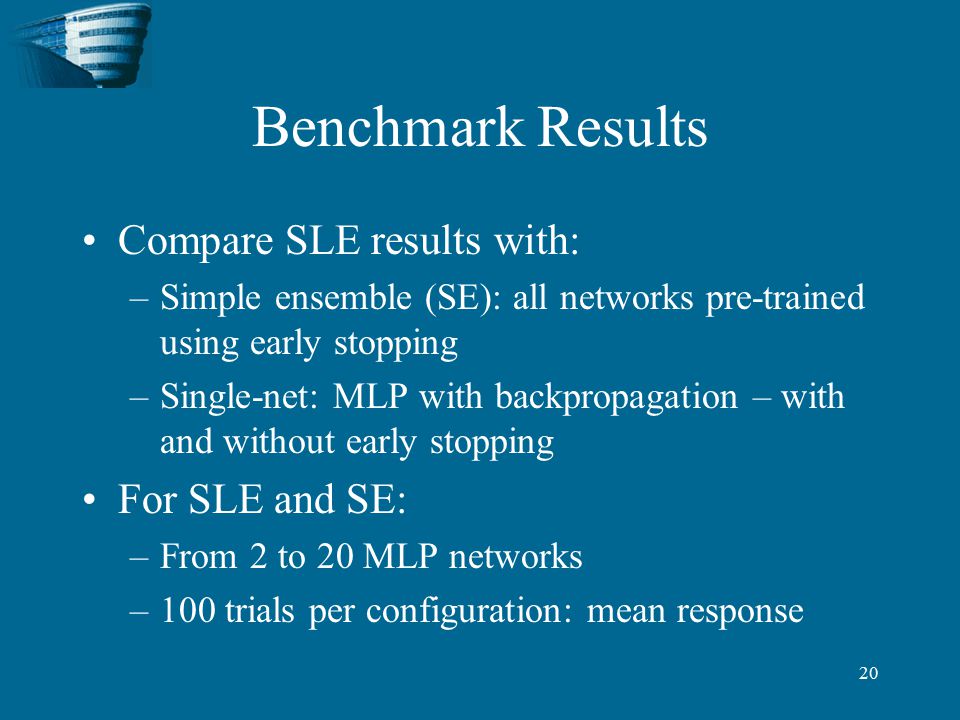 Benchmark Results

• Compare SLE results with:
 – Simple ensemble (SE): all networks pre-trained using early stopping
 – Single-net: MLP with backpropagation – with and without early stopping
• For SLE and SE:
 – From 2 to 20 MLP networks
 – 100 trials per configuration: mean response

20